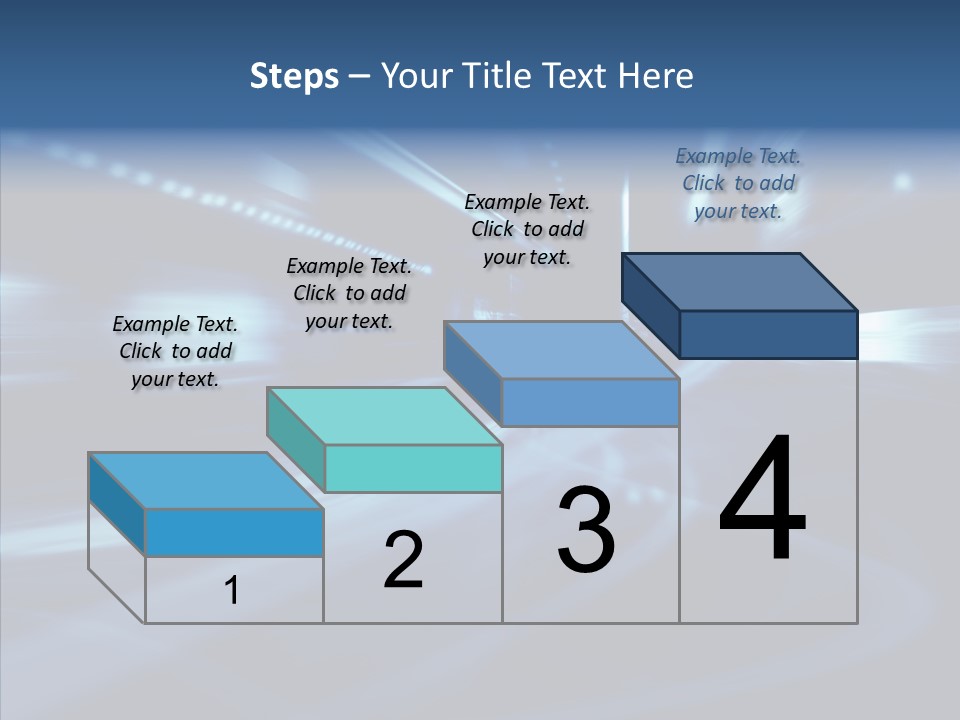 Steps – Your Title Text Here

Example Text. Click to add your text.

Example Text. Click to add your text.

Example Text. Click to add your text.

Example Text. Click to add your text.

1

2

3

4